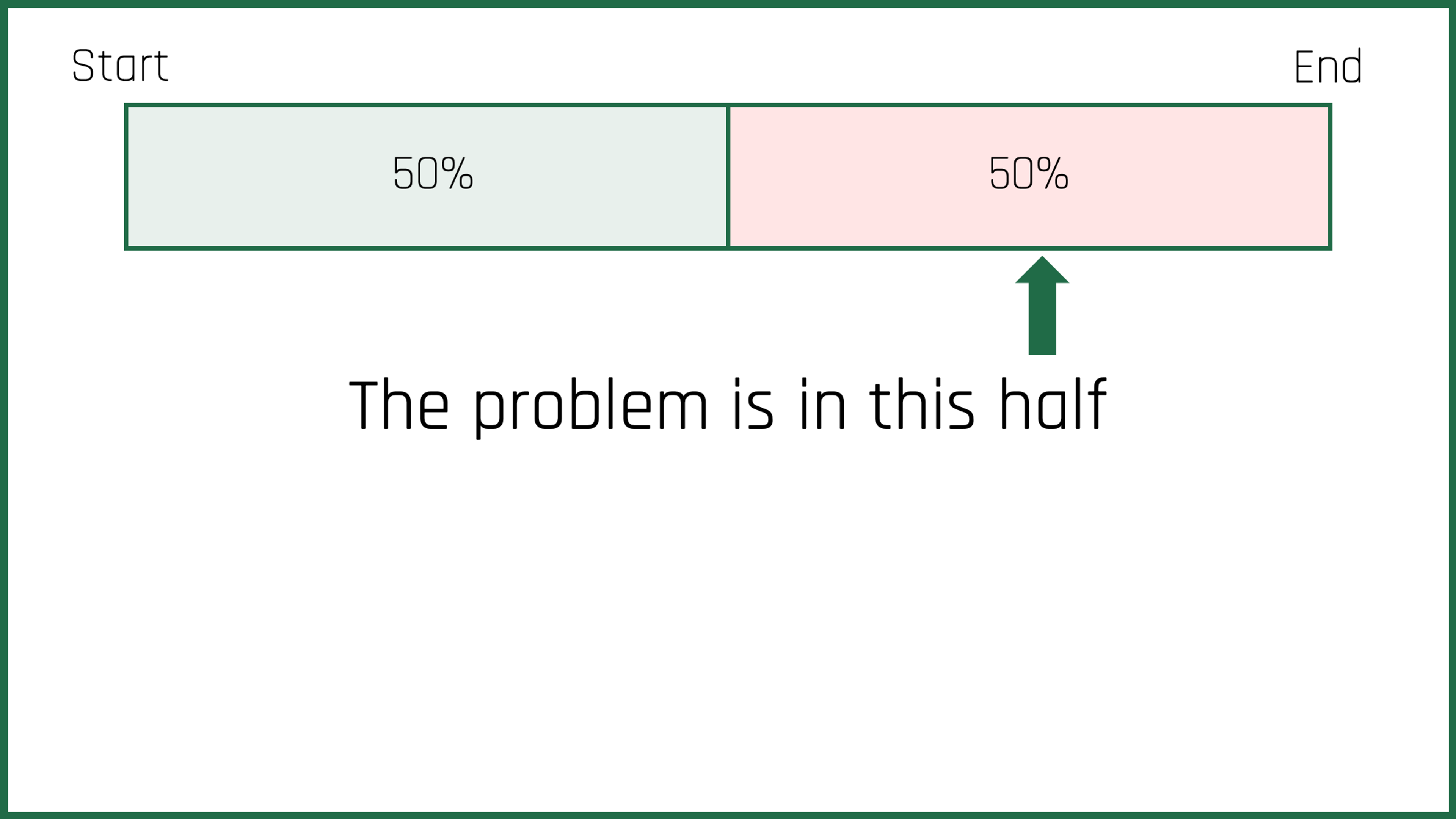 Start

End

50%

50%

The problem is in this half